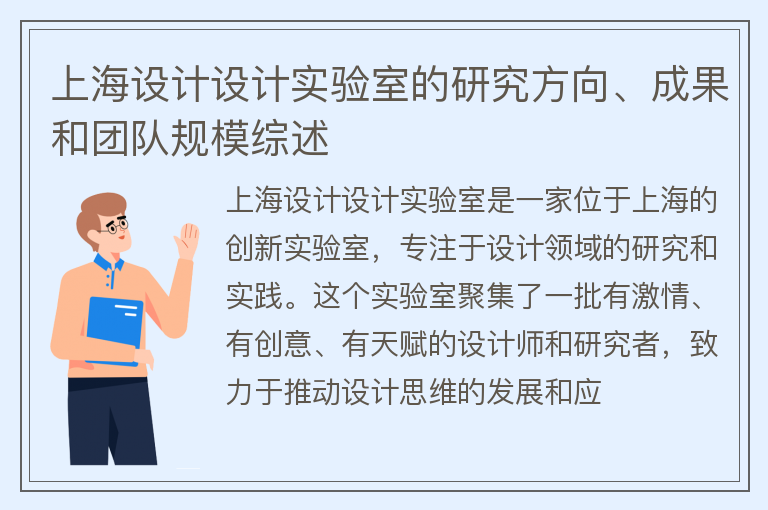 上海设计设计实验室的研究方向、成果和团队规模综述

上海设计设计实验室是一家位于上海的创新实验室，专注于设计领域的研究和实践。这个实验室聚集了一批有激情、有创意、有天赋的设计师和研究者，致力于推动设计思维的发展和应